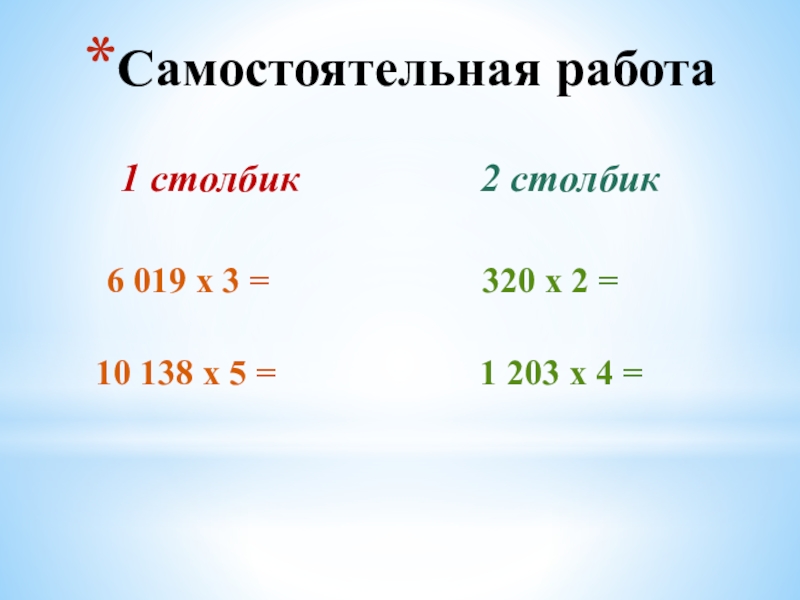 *Самостоятельная работа

1 столбик

6 019 х 3 =

10 138 х 5 =

2 столбик

320 х 2 =

1 203 х 4 =